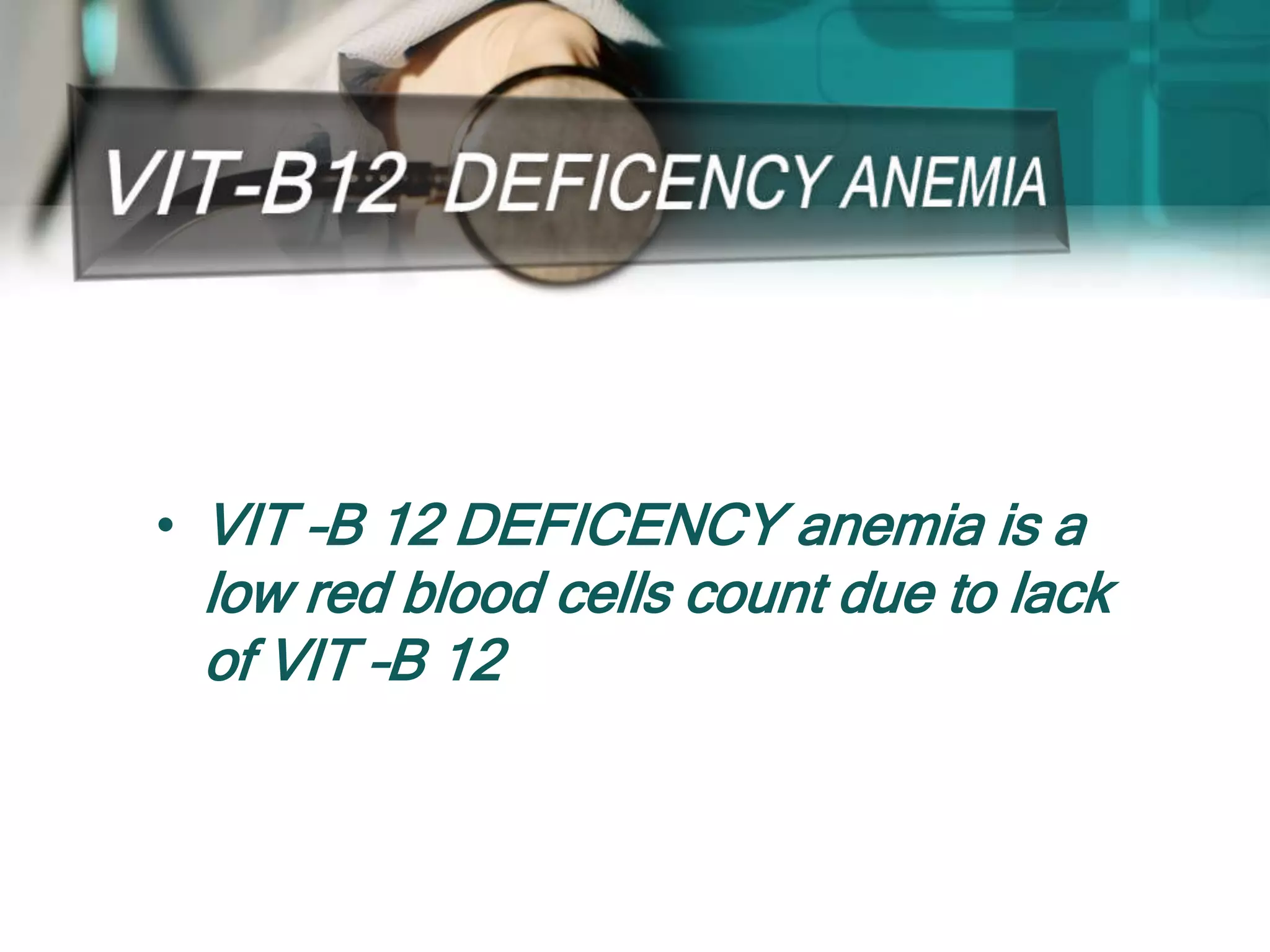 VIT-B12 DEFICENCY ANEMIA

• VIT –B 12 DEFICENCY anemia is a low red blood cells count due to lack of VIT –B 12